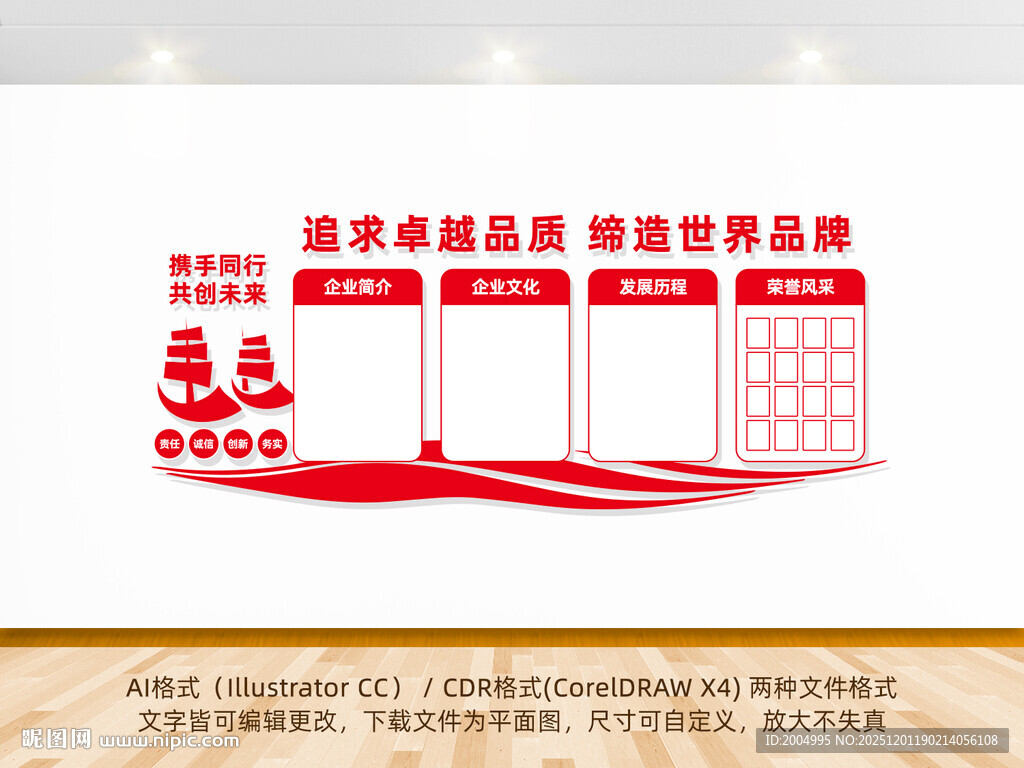 追求卓越品质 缔造世界品牌

携手同行
共创未来

责任 诚信 创新 务实

企业简介

企业文化

发展历程

荣誉风采

AI格式（Illustrator CC） / CDR格式(CorelDRAW X4) 两种文件格式
文字皆可编辑更改，下载文件为平面图，尺寸可自定义，放大不失真

昵图网 www.nipic.com

ID:2004995 NO:20251201190214056108